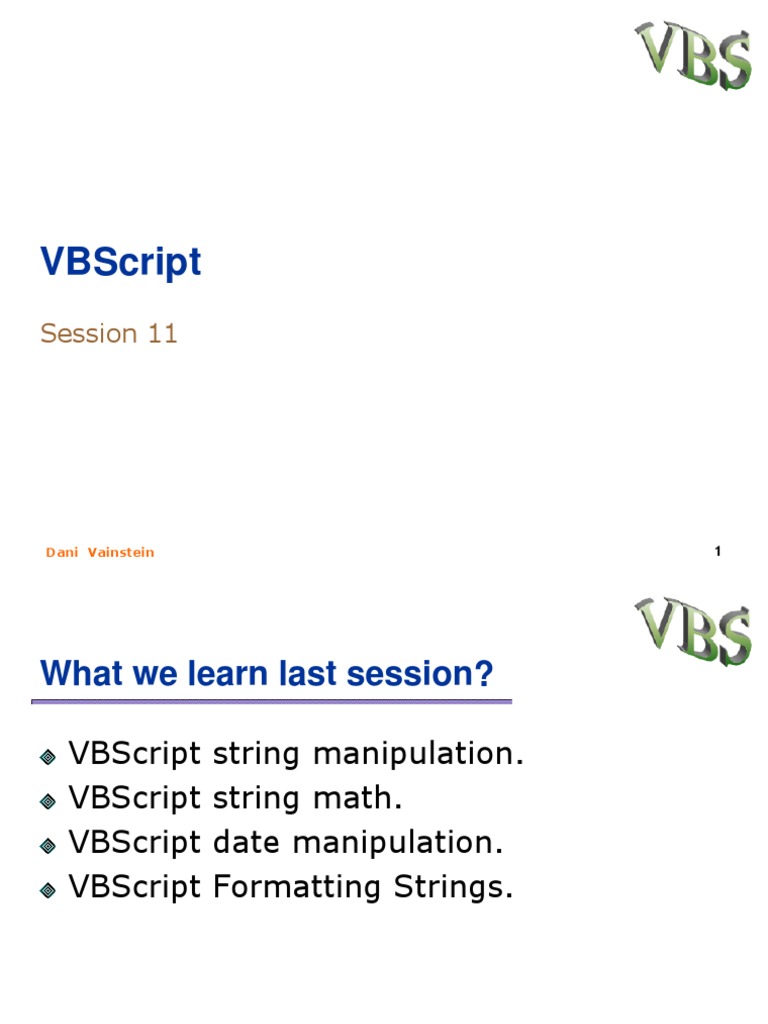 VBS

VBScript

Session 11

Dani Vainstein

1

VBS

What we learn last session?

VBScript string manipulation.
VBScript string math.
VBScript date manipulation.
VBScript Formatting Strings.